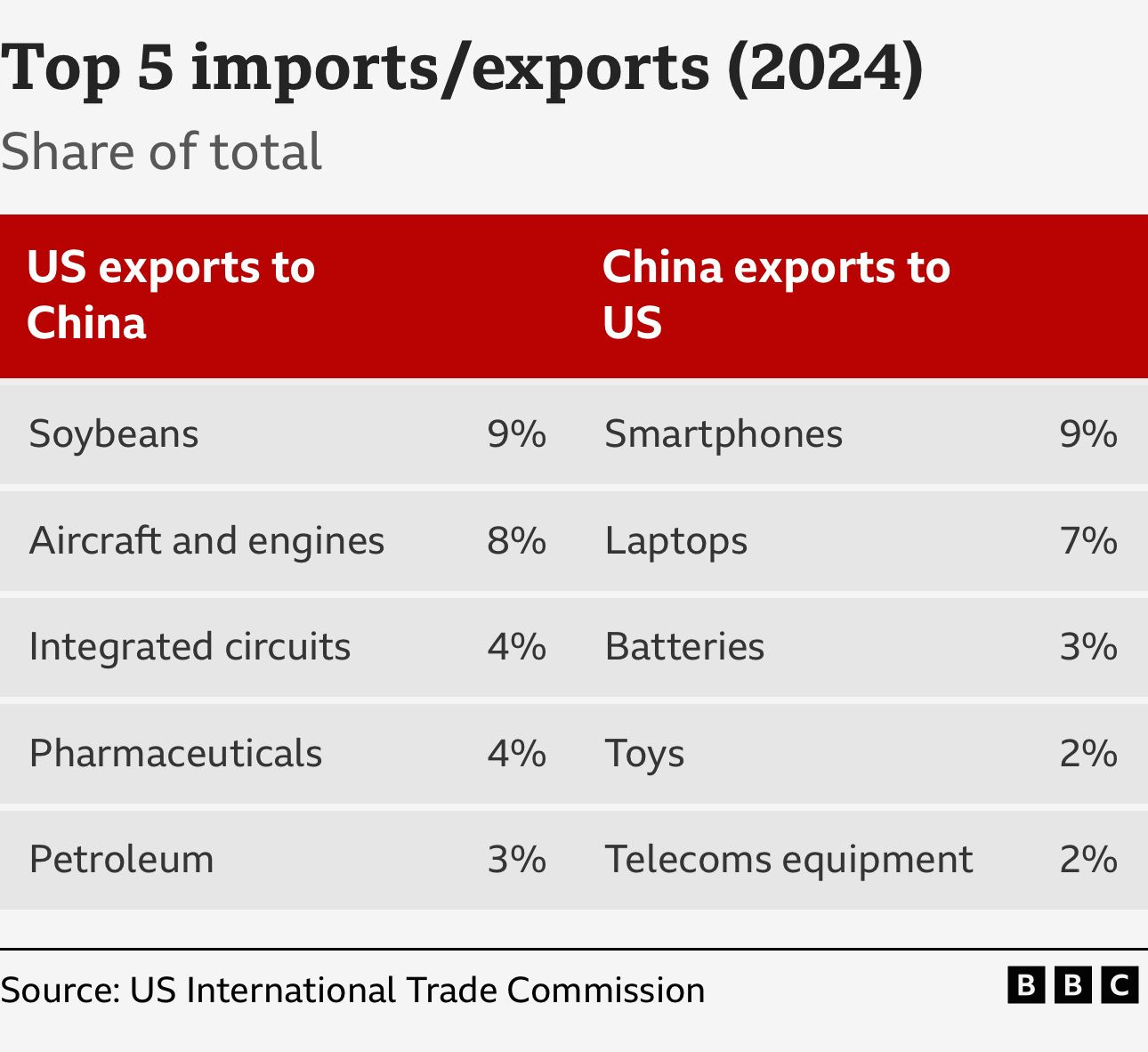 Top 5 imports/exports (2024)

Share of total

| US exports to China | | China exports to US | |
|---|---|---|---|
| Soybeans | 9% | Smartphones | 9% |
| Aircraft and engines | 8% | Laptops | 7% |
| Integrated circuits | 4% | Batteries | 3% |
| Pharmaceuticals | 4% | Toys | 2% |
| Petroleum | 3% | Telecoms equipment | 2% |

Source: US International Trade Commission

BBC